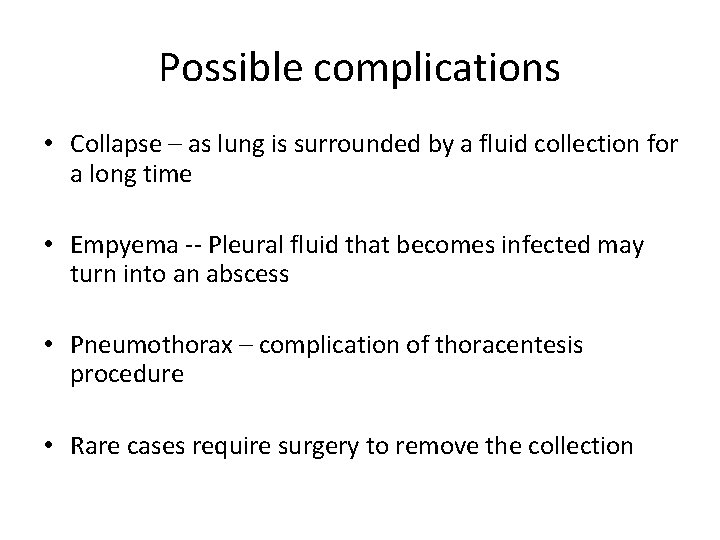 Possible complications

• Collapse – as lung is surrounded by a fluid collection for a long time

• Empyema -- Pleural fluid that becomes infected may turn into an abscess

• Pneumothorax – complication of thoracentesis procedure

• Rare cases require surgery to remove the collection